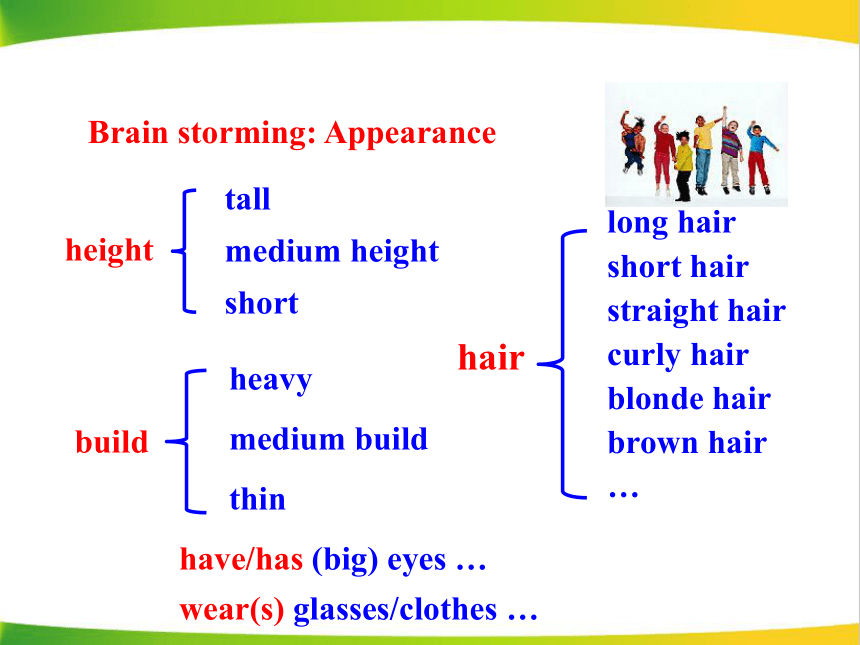 Brain storming: Appearance

height
tall
medium height
short

build
heavy
medium build
thin

hair
long hair
short hair
straight hair
curly hair
blonde hair
brown hair
…

have/has (big) eyes …
wear(s) glasses/clothes …